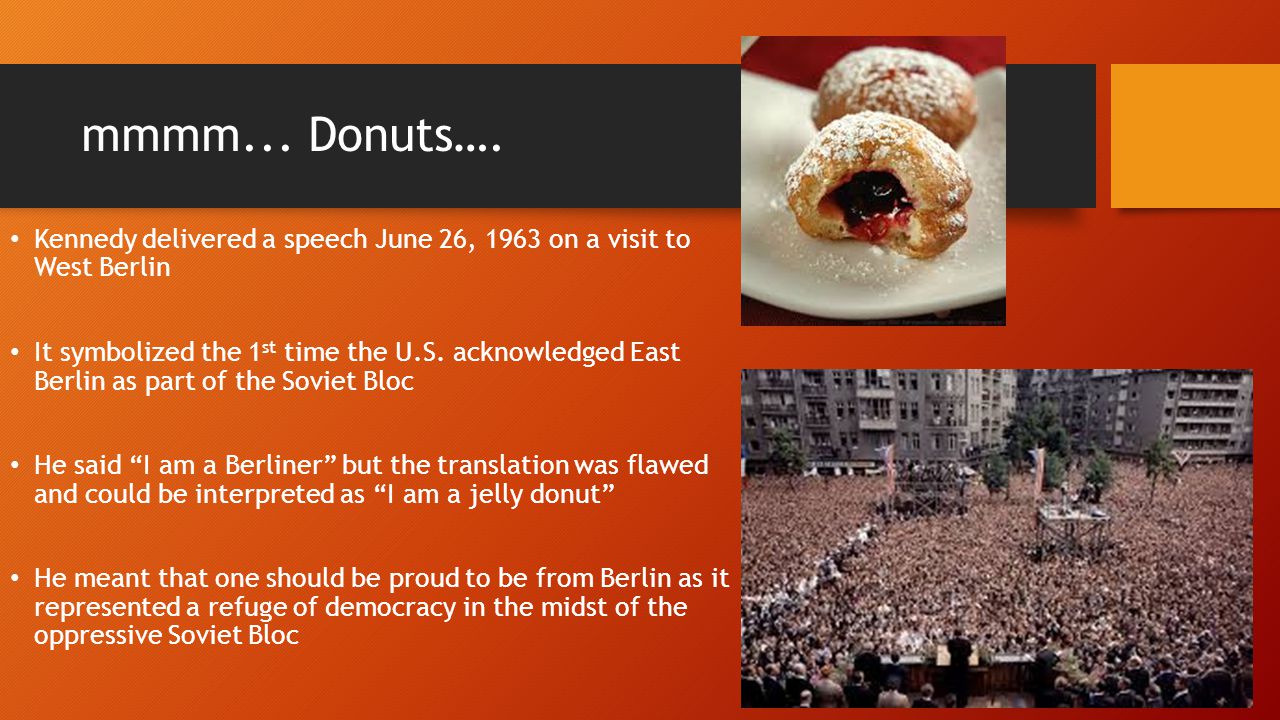 mmmm... Donuts….

• Kennedy delivered a speech June 26, 1963 on a visit to West Berlin

• It symbolized the 1$^{st}$ time the U.S. acknowledged East Berlin as part of the Soviet Bloc

• He said “I am a Berliner” but the translation was flawed and could be interpreted as “I am a jelly donut”

• He meant that one should be proud to be from Berlin as it represented a refuge of democracy in the midst of the oppressive Soviet Bloc